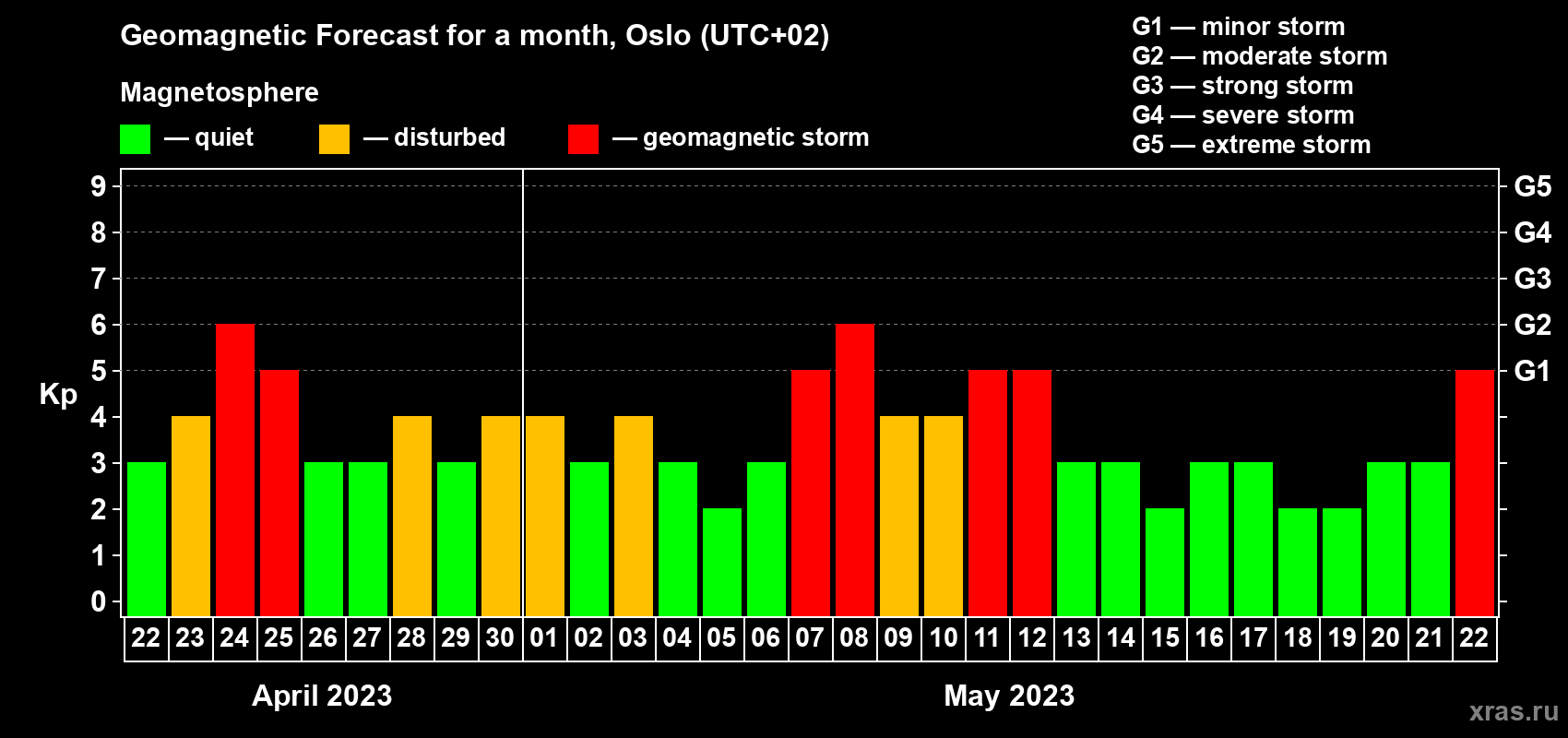 Geomagnetic Forecast for a month, Oslo (UTC+02)

Magnetosphere

— quiet — disturbed — geomagnetic storm

G1 — minor storm
G2 — moderate storm
G3 — strong storm
G4 — severe storm
G5 — extreme storm

Kp

9
8
7
6
5
4
3
2
1
0

G5
G4
G3
G2
G1

22 23 24 25 26 27 28 29 30 01 02 03 04 05 06 07 08 09 10 11 12 13 14 15 16 17 18 19 20 21 22

April 2023

May 2023

xras.ru